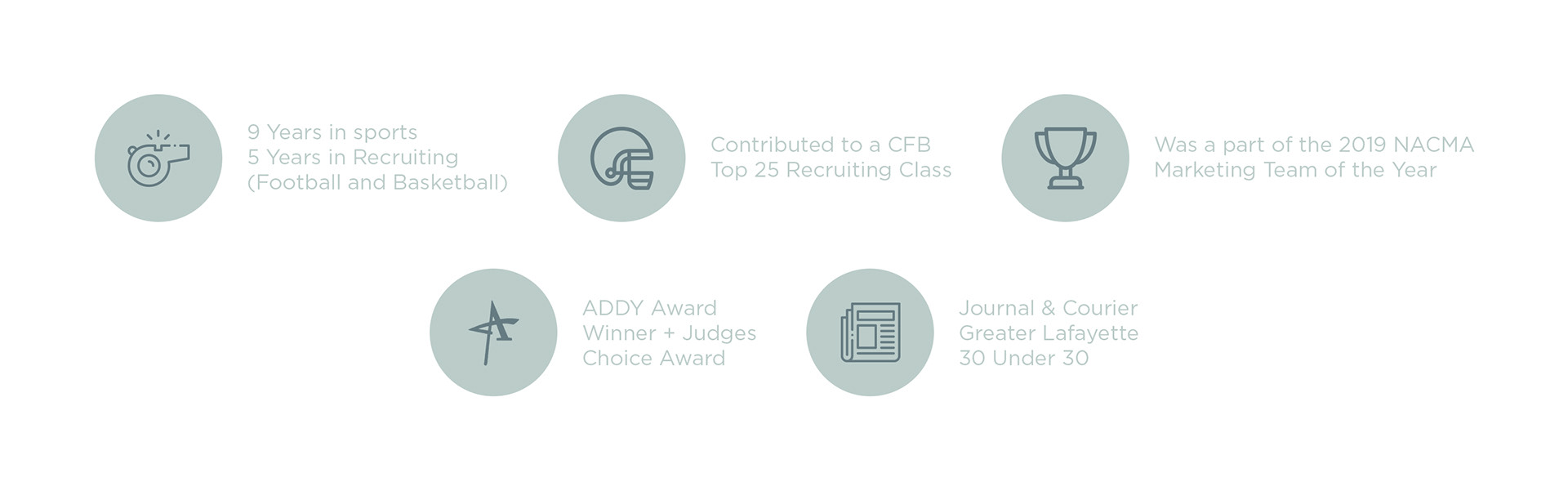 9 Years in sports
5 Years in Recruiting
(Football and Basketball)

Contributed to a CFB
Top 25 Recruiting Class

Was a part of the 2019 NACMA
Marketing Team of the Year

ADDY Award
Winner + Judges
Choice Award

Journal & Courier
Greater Lafayette
30 Under 30